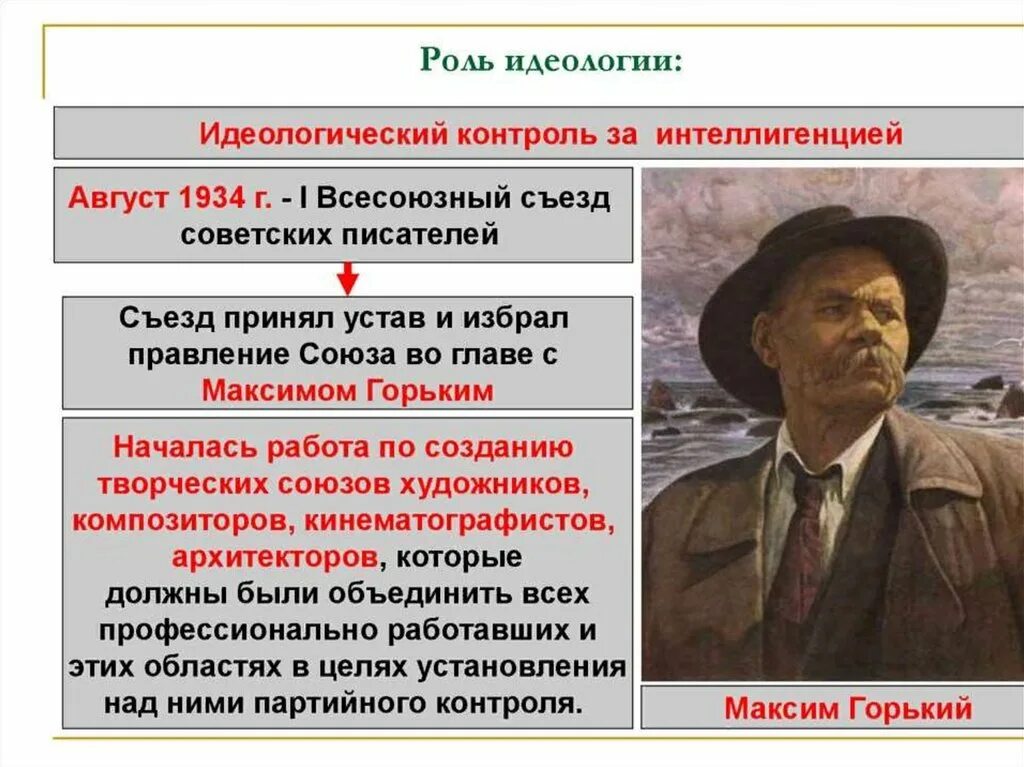 Роль идеологии:

Идеологический контроль за интеллигенцией

Август 1934 г. - I Всесоюзный съезд советских писателей

Съезд принял устав и избрал правление Союза во главе с Максимом Горьким

Началась работа по созданию творческих союзов художников, композиторов, кинематографистов, архитекторов, которые должны были объединить всех профессионально работавших и этих областях в целях установления над ними партийного контроля.

Максим Горький